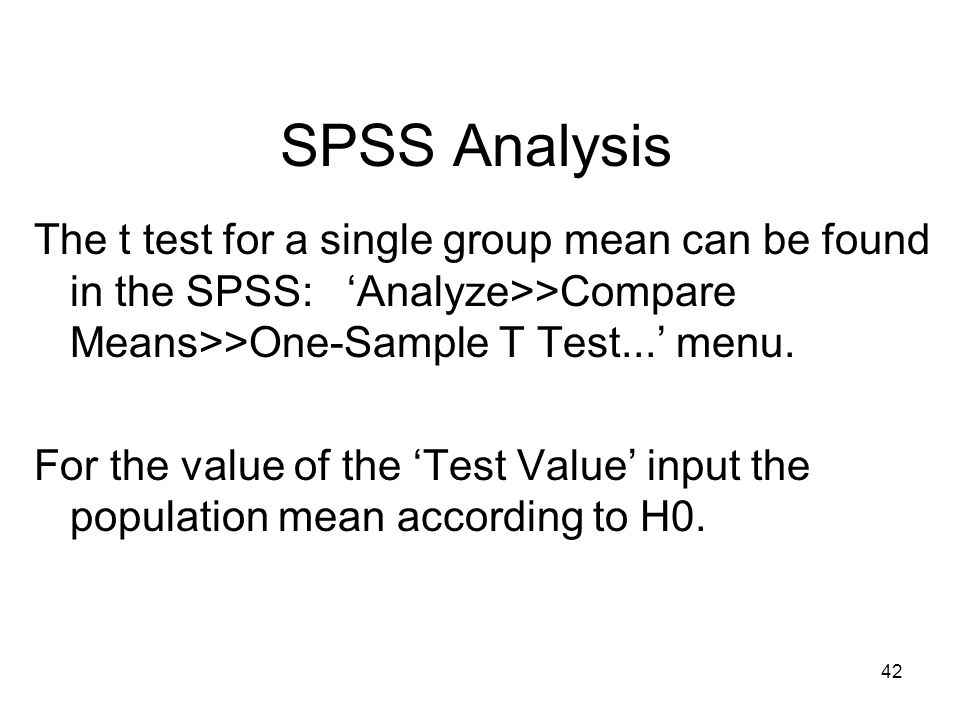 SPSS Analysis

The t test for a single group mean can be found in the SPSS: ‘Analyze>>Compare Means>>One-Sample T Test...’ menu.

For the value of the ‘Test Value’ input the population mean according to H0.

42